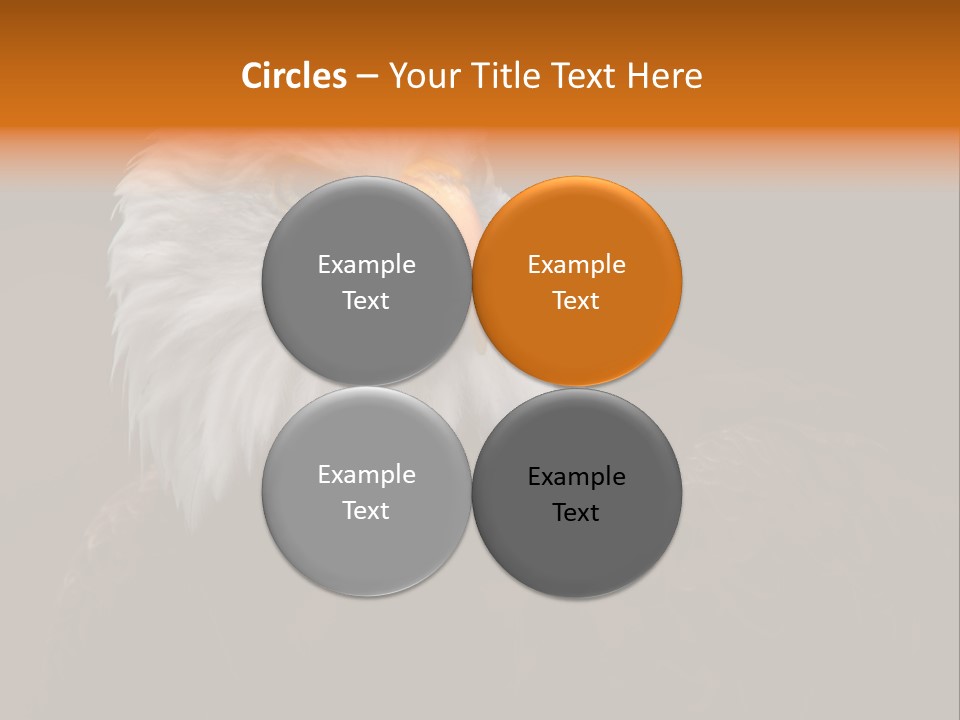 Circles – Your Title Text Here

Example Text

Example Text

Example Text

Example Text